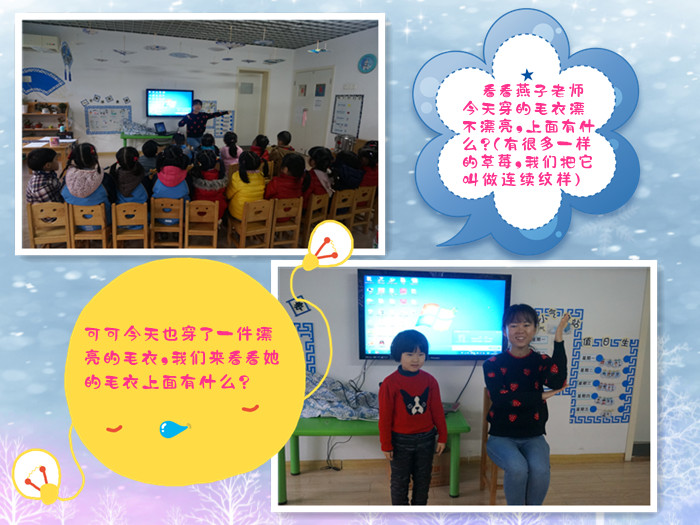 看看燕子老师今天穿的毛衣漂不漂亮，上面有什么？（有很多一样的草莓，我们把它叫做连续纹样）

可可今天也穿了一件漂亮的毛衣，我们来看看她的毛衣上面有什么？

值日生